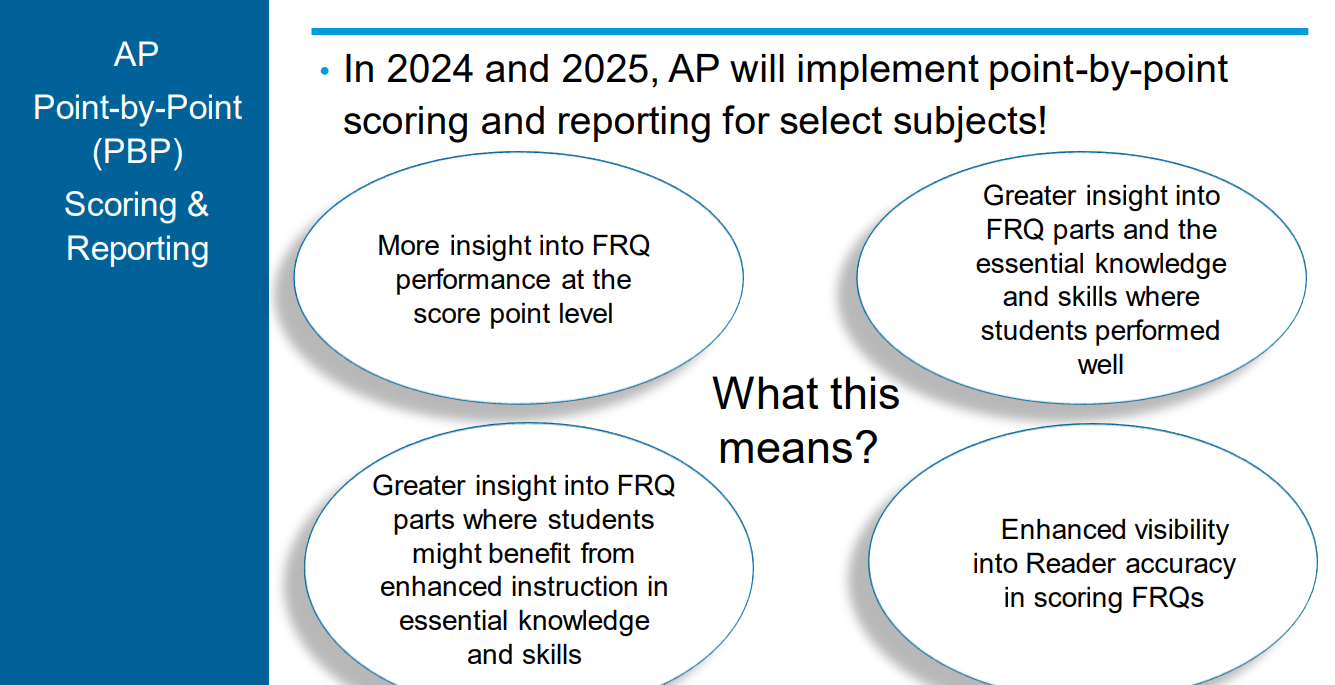 AP
Point-by-Point
(PBP)
Scoring &
Reporting

• In 2024 and 2025, AP will implement point-by-point scoring and reporting for select subjects!

More insight into FRQ performance at the score point level

Greater insight into FRQ parts and the essential knowledge and skills where students performed well

What this means?

Greater insight into FRQ parts where students might benefit from enhanced instruction in essential knowledge and skills

Enhanced visibility into Reader accuracy in scoring FRQs